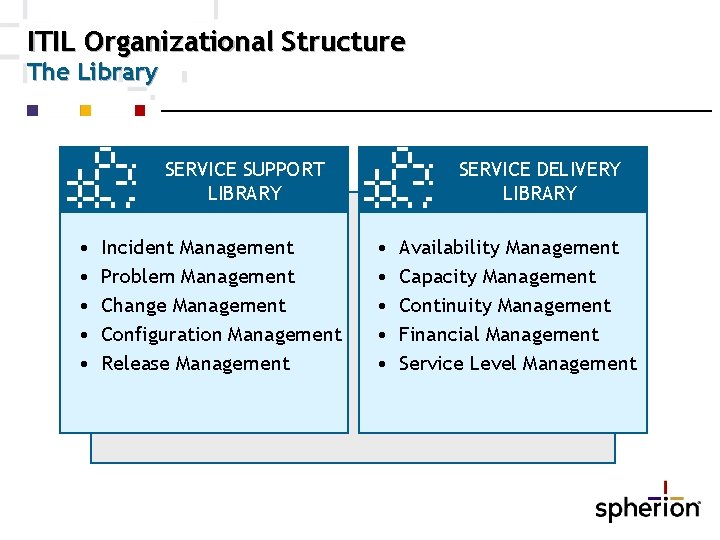 ITIL Organizational Structure
The Library

SERVICE SUPPORT LIBRARY

• Incident Management
• Problem Management
• Change Management
• Configuration Management
• Release Management

SERVICE DELIVERY LIBRARY

• Availability Management
• Capacity Management
• Continuity Management
• Financial Management
• Service Level Management

spherion